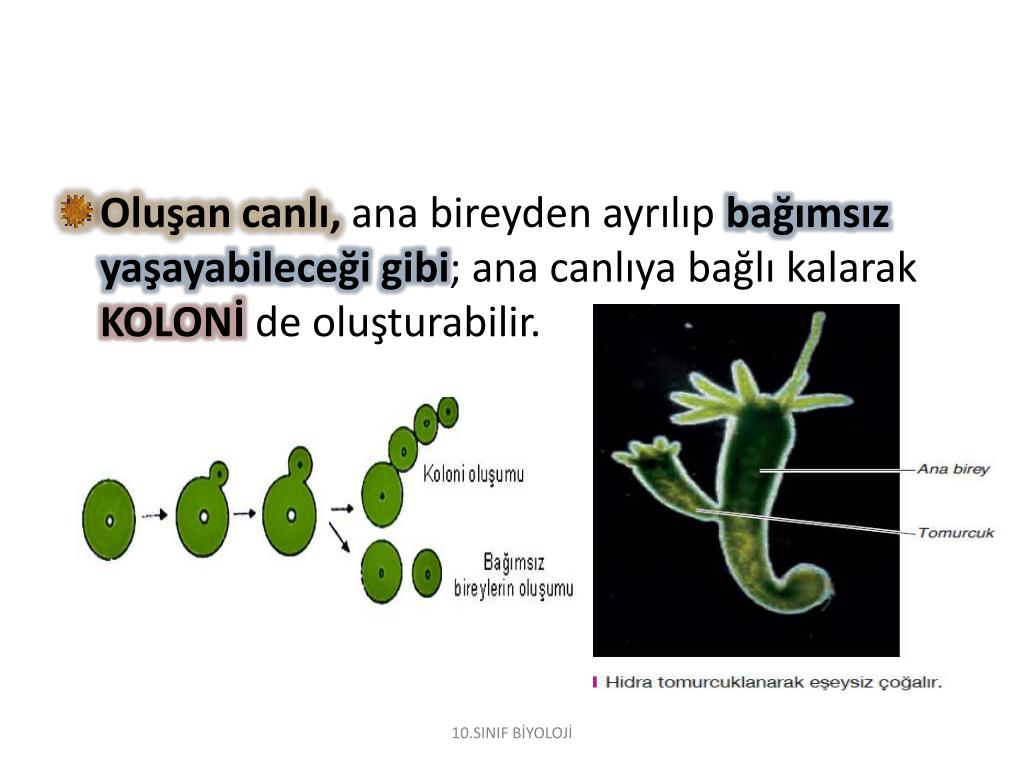 Oluşan canlı, ana bireyden ayrılıp bağımsız yaşayabileceği gibi; ana canlıya bağlı kalarak KOLONİ de oluşturabilir.

Koloni oluşumu

Bağımsız bireylerin oluşumu

Ana birey

Tomurcuk

Hidra tomurcuklanarak eşeysiz çoğalır.

10.SINIF BİYOLOJİ